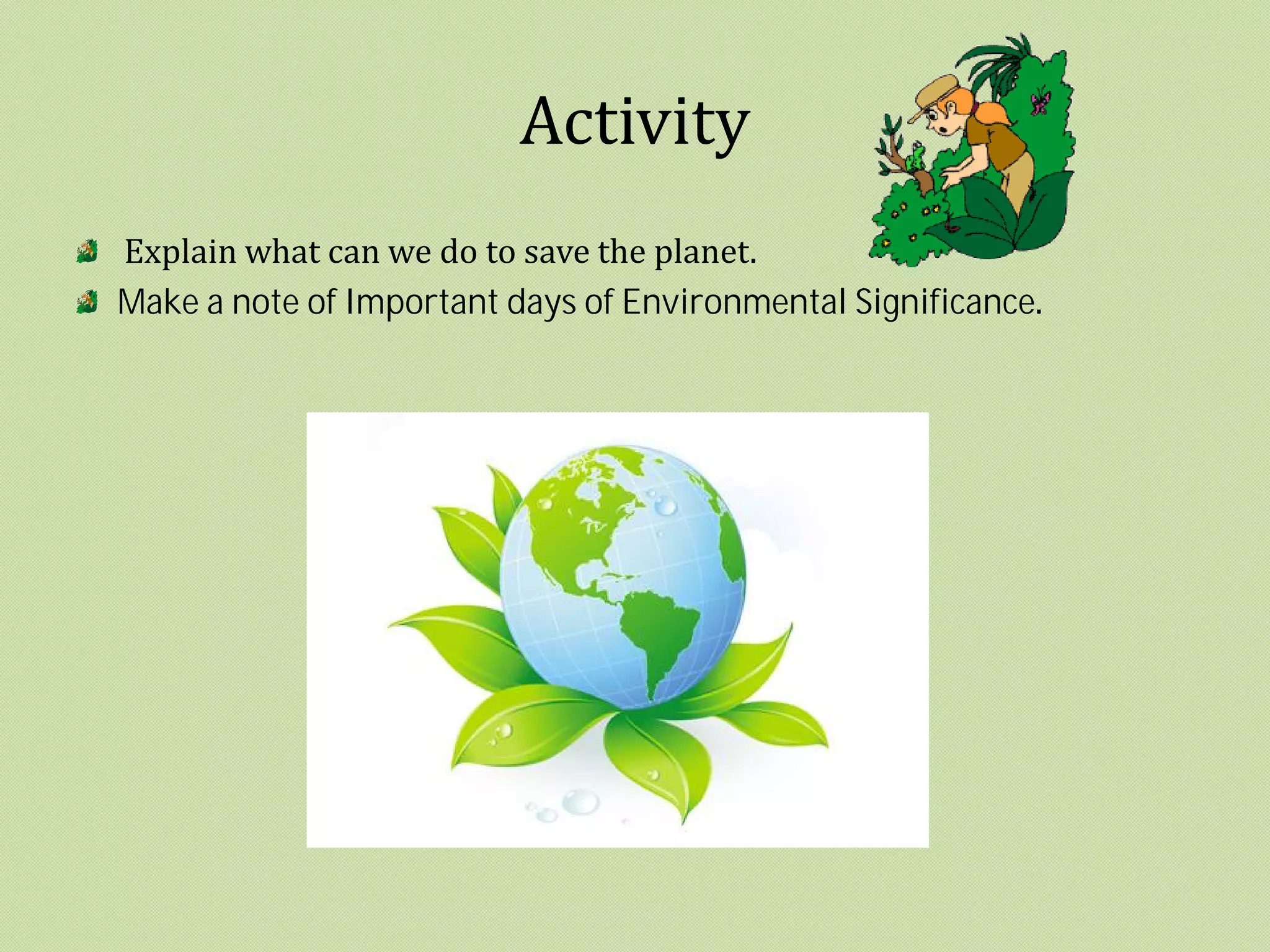 Activity

Explain what can we do to save the planet.

Make a note of Important days of Environmental Significance.